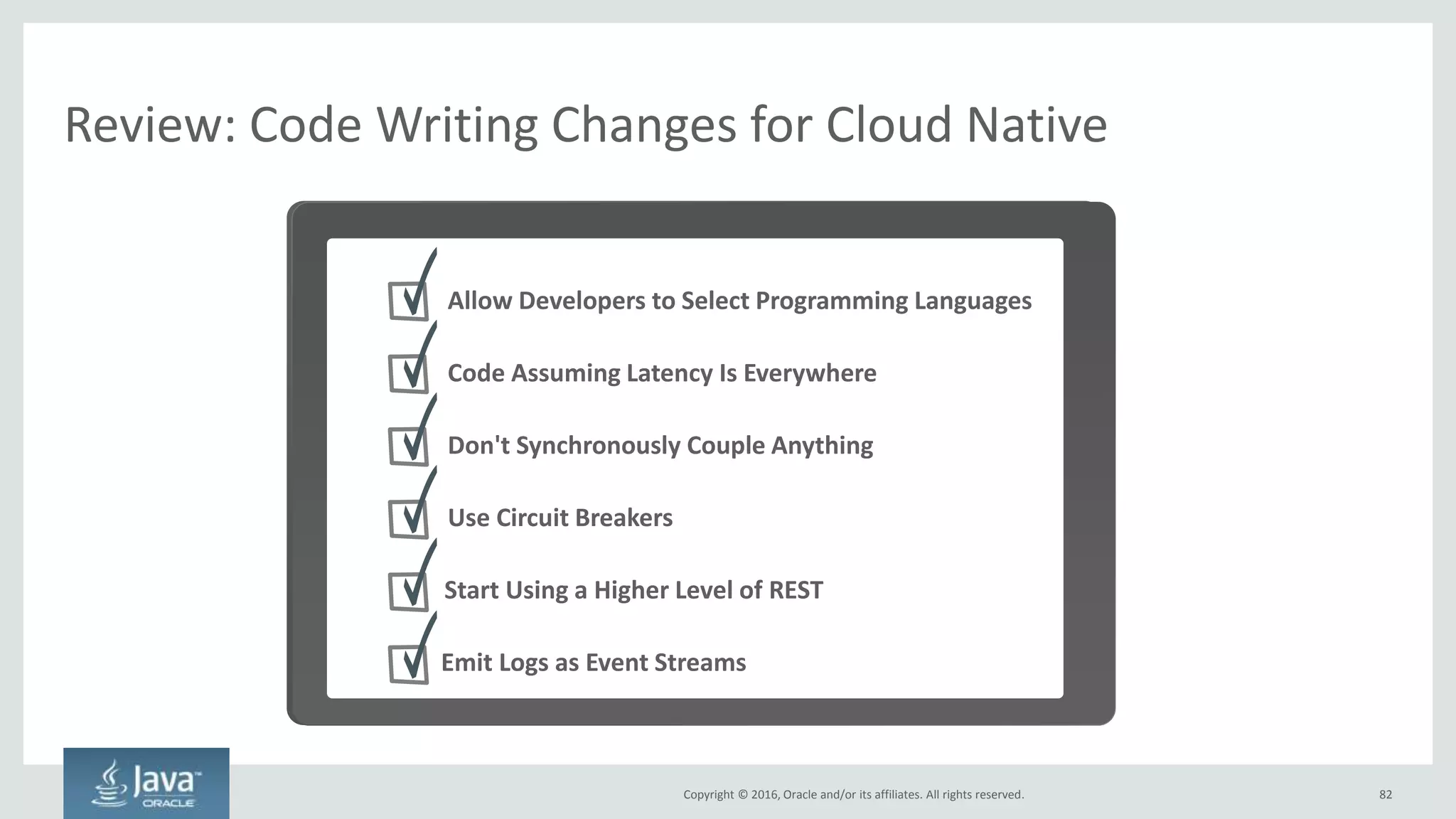 Review: Code Writing Changes for Cloud Native

Allow Developers to Select Programming Languages

Code Assuming Latency Is Everywhere

Don't Synchronously Couple Anything

Use Circuit Breakers

Start Using a Higher Level of REST

Emit Logs as Event Streams

Java™
ORACLE

Copyright © 2016, Oracle and/or its affiliates. All rights reserved.

82